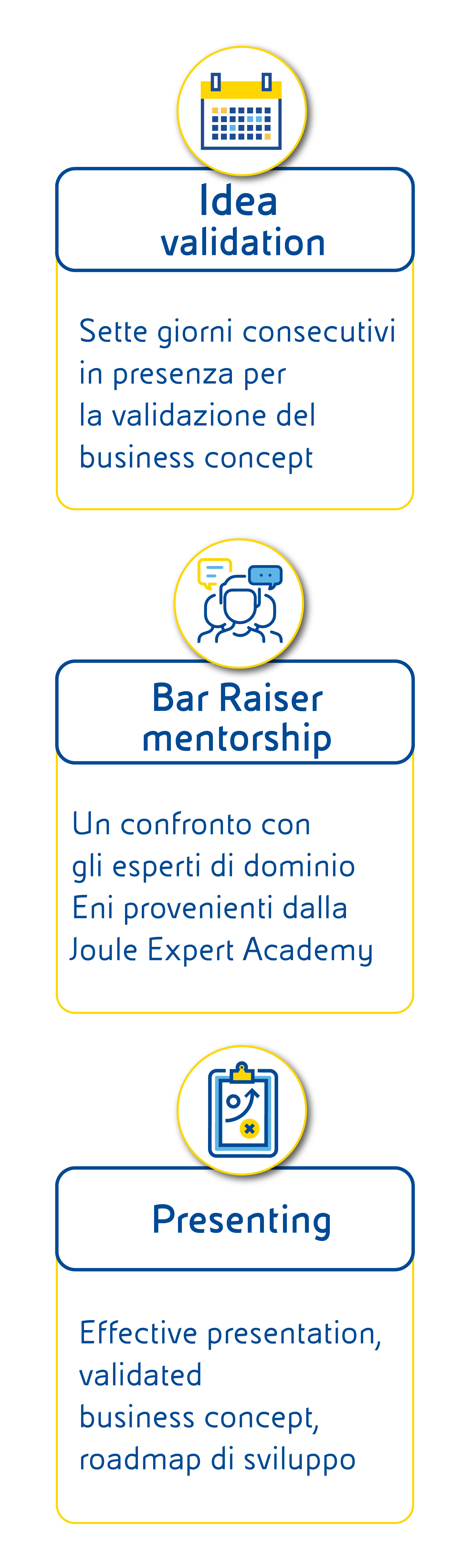 Idea validation

Sette giorni consecutivi in presenza per la validazione del business concept

Bar Raiser mentorship

Un confronto con gli esperti di dominio Eni provenienti dalla Joule Expert Academy

Presenting

Effective presentation, validated business concept, roadmap di sviluppo